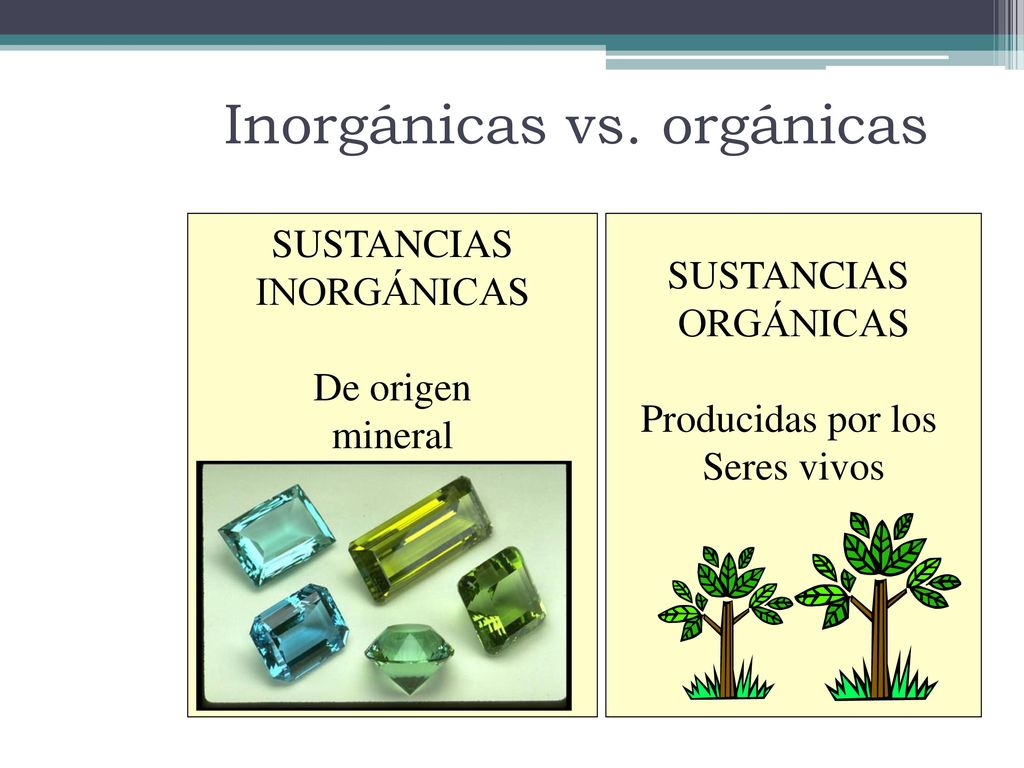 Inorgánicas vs. orgánicas

SUSTANCIAS INORGÁNICAS

De origen mineral

SUSTANCIAS ORGÁNICAS

Producidas por los Seres vivos